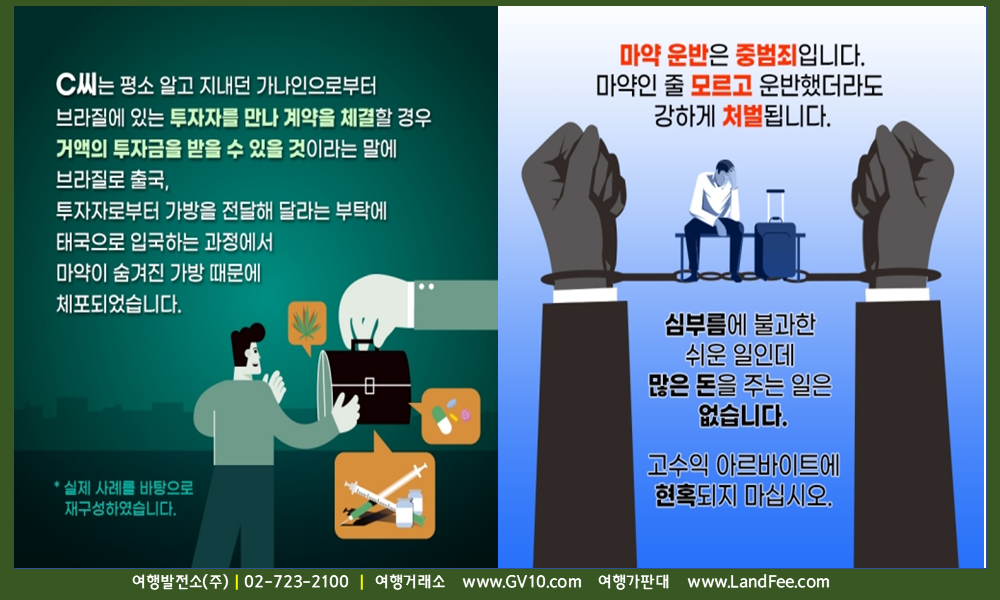 C씨는 평소 알고 지내던 가나인으로부터 브라질에 있는 투자자를 만나 계약을 체결할 경우 거액의 투자금을 받을 수 있을 것이라는 말에 브라질로 출국,
투자자로부터 가방을 전달해 달라는 부탁에 태국으로 입국하는 과정에서 마약이 숨겨진 가방 때문에 체포되었습니다.

* 실제 사례를 바탕으로 재구성하였습니다.

마약 운반은 중범죄입니다.
마약인 줄 모르고 운반했더라도 강하게 처벌됩니다.

심부름에 불과한 쉬운 일인데 많은 돈을 주는 일은 없습니다.

고수익 아르바이트에 현혹되지 마십시오.

여행발전소(주) | 02-723-2100 | 여행거래소 www.GV10.com 여행가판대 www.LandFee.com